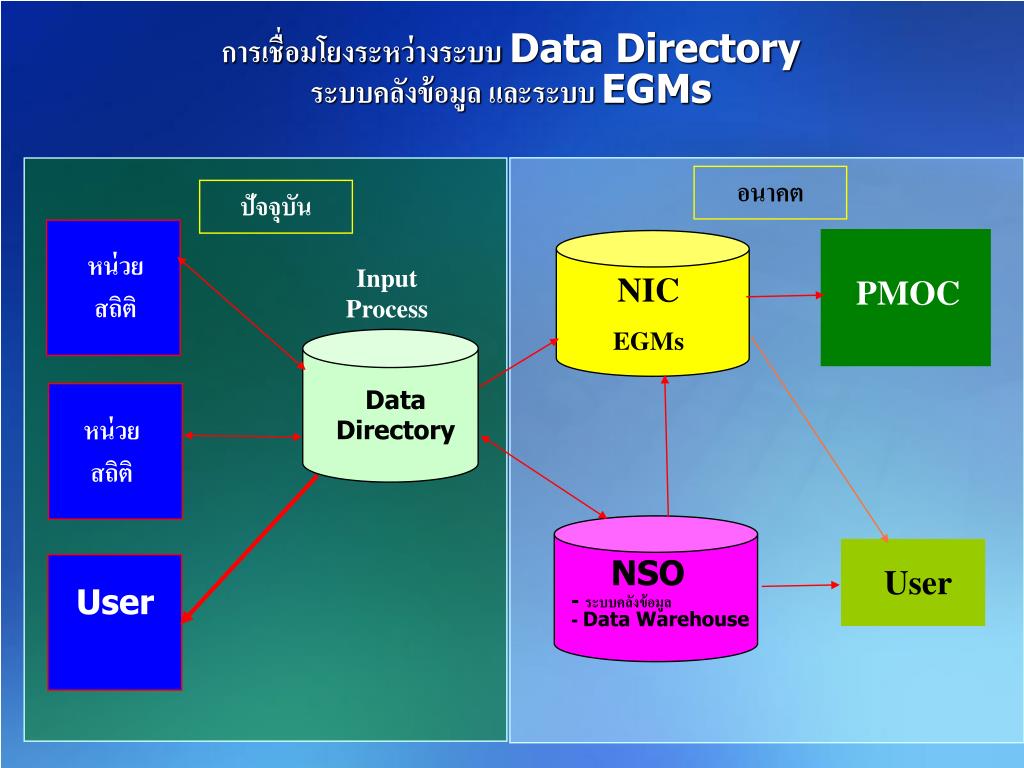 การเชื่อมโยงระหว่างระบบ Data Directory
ระบบคลังข้อมูล และระบบ EGMs

ปัจจุบัน

หน่วย สถิติ

หน่วย สถิติ

User

Input Process

Data Directory

อนาคต

NIC
EGMs

PMOC

NSO
- ระบบคลังข้อมูล
- Data Warehouse

User